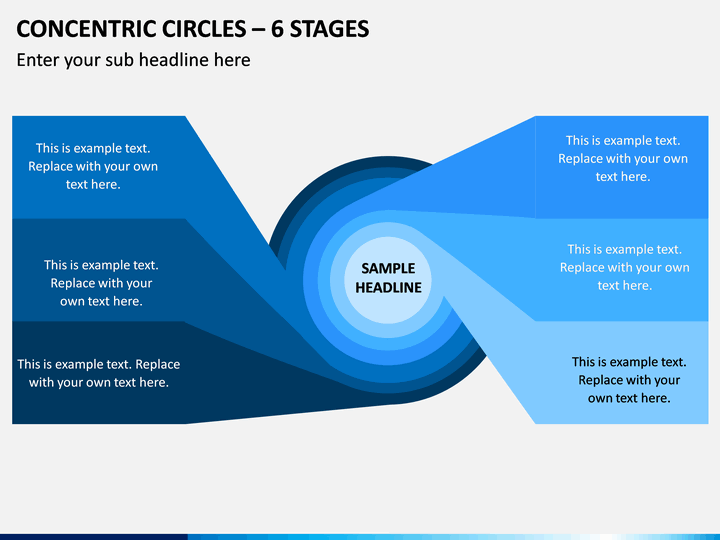 CONCENTRIC CIRCLES – 6 STAGES

Enter your sub headline here

This is example text. Replace with your own text here.

This is example text. Replace with your own text here.

This is example text. Replace with your own text here.

SAMPLE HEADLINE

This is example text. Replace with your own text here.

This is example text. Replace with your own text here.

This is example text. Replace with your own text here.